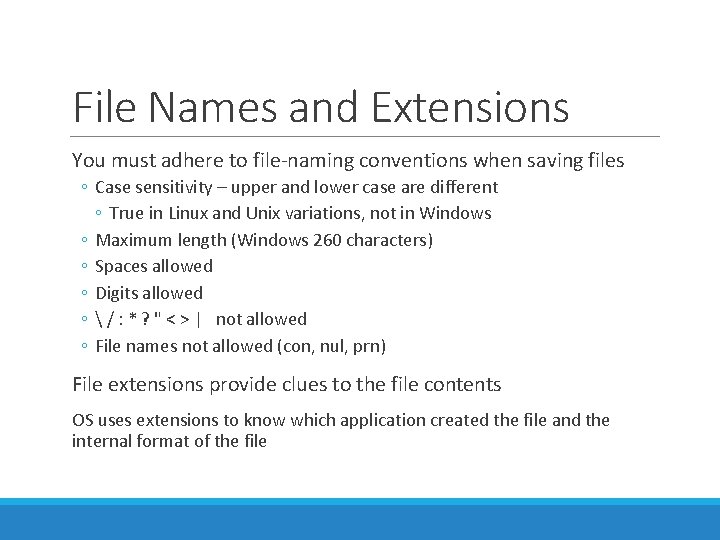 File Names and Extensions

You must adhere to file-naming conventions when saving files

◦ Case sensitivity – upper and lower case are different

◦ True in Linux and Unix variations, not in Windows

◦ Maximum length (Windows 260 characters)

◦ Spaces allowed

◦ Digits allowed

◦ \ / : * ? " < > |   not allowed

◦ File names not allowed (con, nul, prn)

File extensions provide clues to the file contents

OS uses extensions to know which application created the file and the internal format of the file